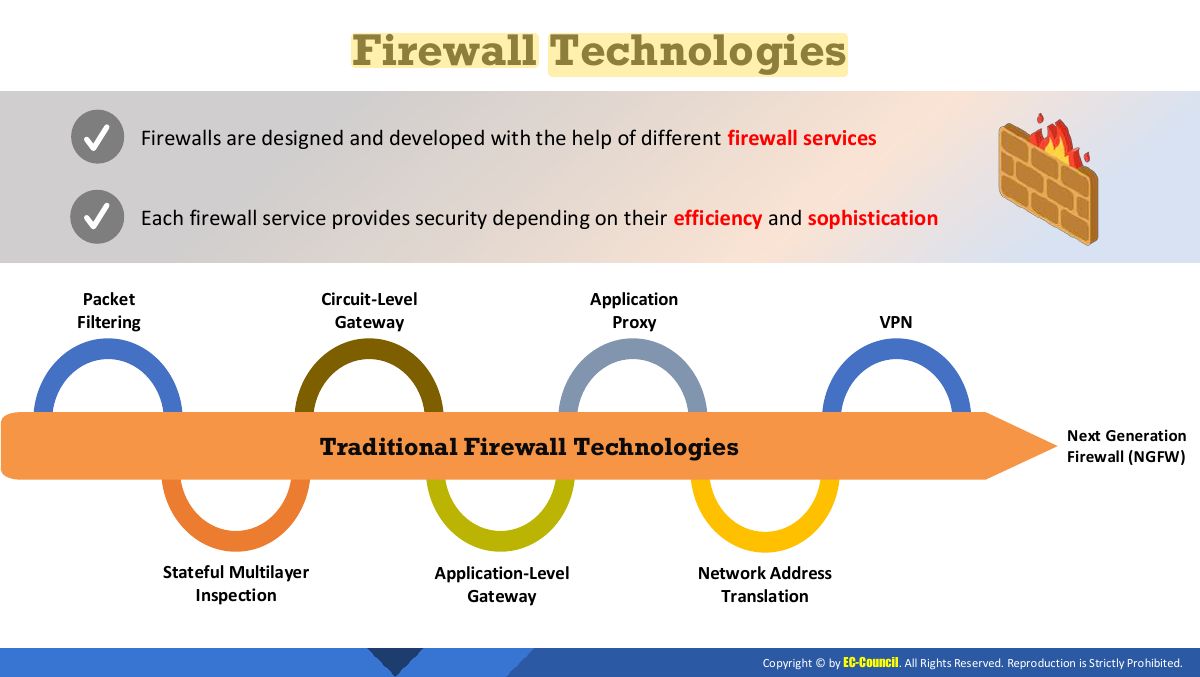 Firewall Technologies

Firewalls are designed and developed with the help of different firewall services

Each firewall service provides security depending on their efficiency and sophistication

Packet Filtering

Circuit-Level Gateway

Application Proxy

VPN

Traditional Firewall Technologies

Next Generation Firewall (NGFW)

Stateful Multilayer Inspection

Application-Level Gateway

Network Address Translation

Copyright © by EC-Council. All Rights Reserved. Reproduction is Strictly Prohibited.